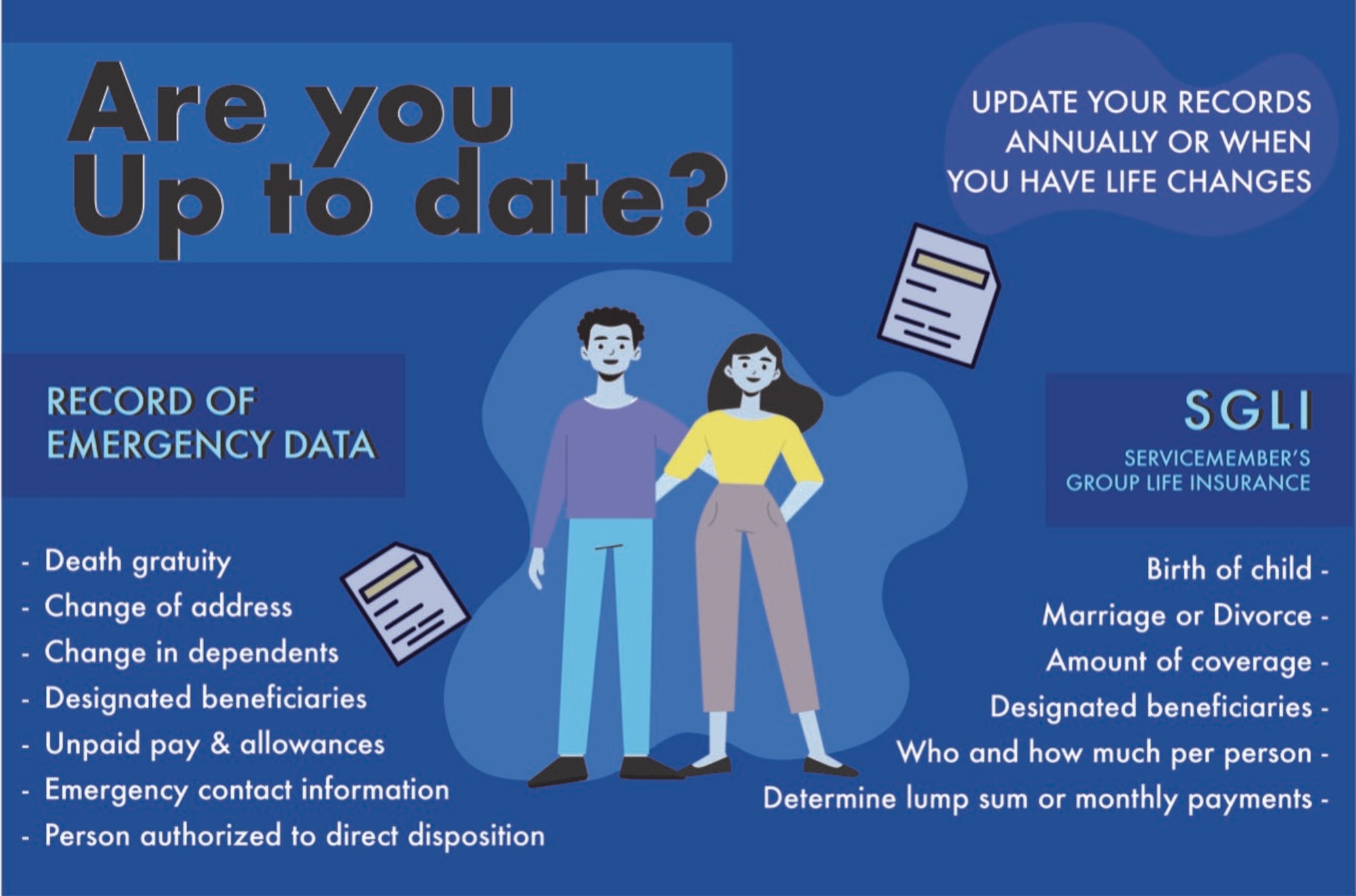 Are you Up to date?

UPDATE YOUR RECORDS ANNUALLY OR WHEN YOU HAVE LIFE CHANGES

RECORD OF EMERGENCY DATA

- Death gratuity
- Change of address
- Change in dependents
- Designated beneficiaries
- Unpaid pay & allowances
- Emergency contact information
- Person authorized to direct disposition

SGLI
SERVICEMEMBER'S GROUP LIFE INSURANCE

Birth of child -
Marriage or Divorce -
Amount of coverage -
Designated beneficiaries -
Who and how much per person -
Determine lump sum or monthly payments -